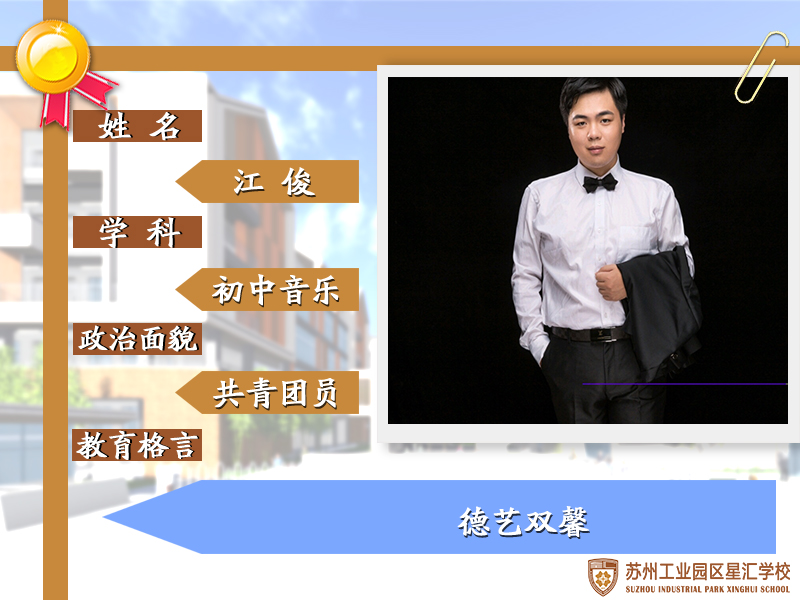 姓 名

江 俊

学 科

初中音乐

政治面貌

共青团员

教育格言

德艺双馨

苏州工业园区星汇学校
SUZHOU INDUSTRIAL PARK XINGHUI SCHOOL